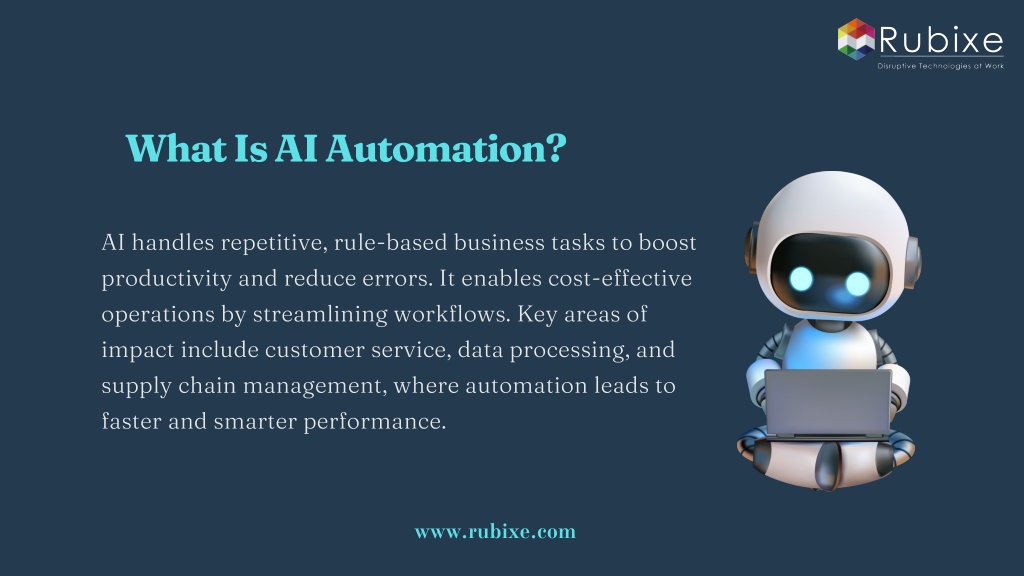 Rubixe
Disruptive Technologies at Work

What Is AI Automation?

AI handles repetitive, rule-based business tasks to boost productivity and reduce errors. It enables cost-effective operations by streamlining workflows. Key areas of impact include customer service, data processing, and supply chain management, where automation leads to faster and smarter performance.

www.rubixe.com